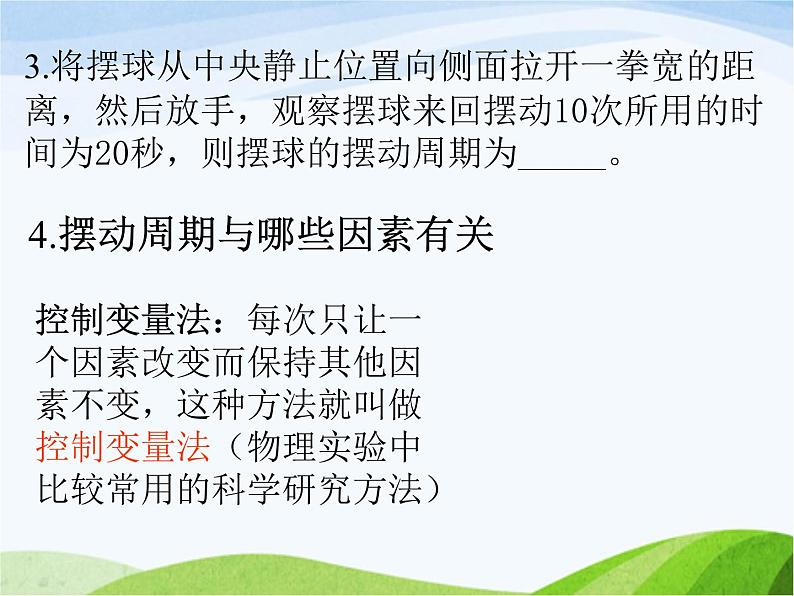 3.将摆球从中央静止位置向侧面拉开一拳宽的距离，然后放手，观察摆球来回摆动10次所用的时间为20秒，则摆球的摆动周期为_____。

4.摆动周期与哪些因素有关

控制变量法：每次只让一个因素改变而保持其他因素不变，这种方法就叫做控制变量法（物理实验中比较常用的科学研究方法）